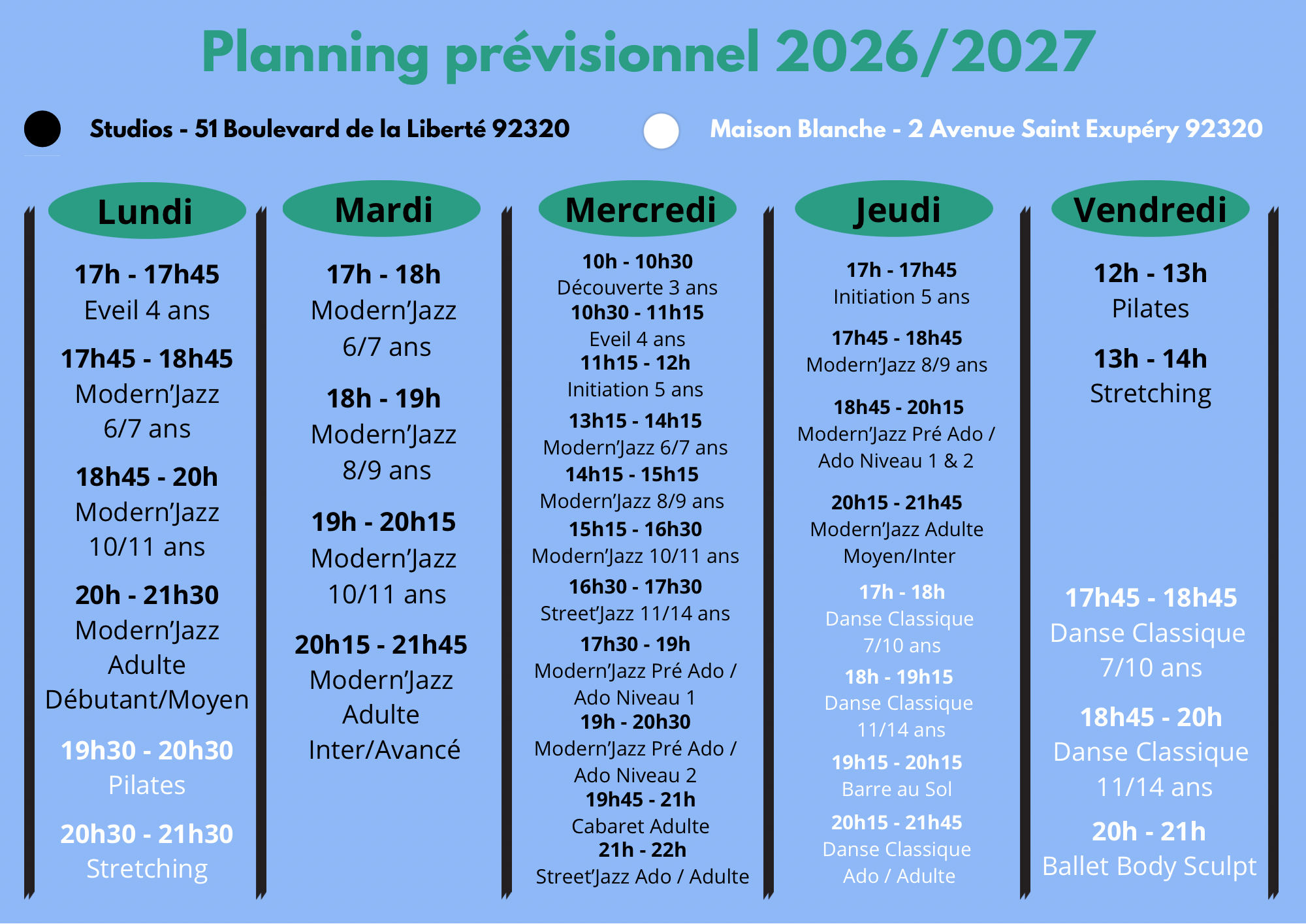 Planning prévisionnel 2026/2027

Studios - 51 Boulevard de la Liberté 92320

Maison Blanche - 2 Avenue Saint Exupéry 92320

Lundi

17h - 17h45
Eveil 4 ans

17h45 - 18h45
Modern'Jazz 6/7 ans

18h45 - 20h
Modern'Jazz 10/11 ans

20h - 21h30
Modern'Jazz Adulte Débutant/Moyen

19h30 - 20h30
Pilates

20h30 - 21h30
Stretching

Mardi

17h - 18h
Modern'Jazz 6/7 ans

18h - 19h
Modern'Jazz 8/9 ans

19h - 20h15
Modern'Jazz 10/11 ans

20h15 - 21h45
Modern'Jazz Adulte Inter/Avancé

Mercredi

10h - 10h30
Découverte 3 ans
10h30 - 11h15
Eveil 4 ans
11h15 - 12h
Initiation 5 ans
13h15 - 14h15
Modern'Jazz 6/7 ans
14h15 - 15h15
Modern'Jazz 8/9 ans
15h15 - 16h30
Modern'Jazz 10/11 ans
16h30 - 17h30
Street'Jazz 11/14 ans
17h30 - 19h
Modern'Jazz Pré Ado / Ado Niveau 1
19h - 20h30
Modern'Jazz Pré Ado / Ado Niveau 2
19h45 - 21h
Cabaret Adulte
21h - 22h
Street'Jazz Ado / Adulte

Jeudi

17h - 17h45
Initiation 5 ans

17h45 - 18h45
Modern'Jazz 8/9 ans

18h45 - 20h15
Modern'Jazz Pré Ado / Ado Niveau 1 & 2

20h15 - 21h45
Modern'Jazz Adulte Moyen/Inter

17h - 18h
Danse Classique 7/10 ans
18h - 19h15
Danse Classique 11/14 ans
19h15 - 20h15
Barre au Sol
20h15 - 21h45
Danse Classique Ado / Adulte

Vendredi

12h - 13h
Pilates

13h - 14h
Stretching

17h45 - 18h45
Danse Classique 7/10 ans

18h45 - 20h
Danse Classique 11/14 ans

20h - 21h
Ballet Body Sculpt